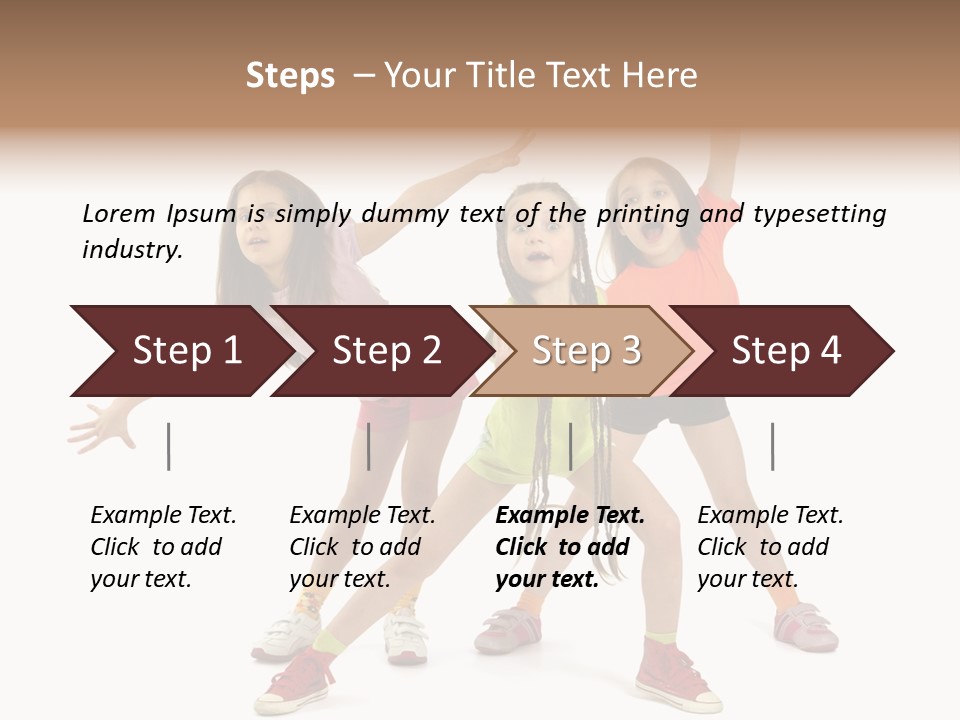 Steps – Your Title Text Here

Lorem Ipsum is simply dummy text of the printing and typesetting industry.

Step 1

Step 2

Step 3

Step 4

Example Text. Click to add your text.

Example Text. Click to add your text.

Example Text. Click to add your text.

Example Text. Click to add your text.